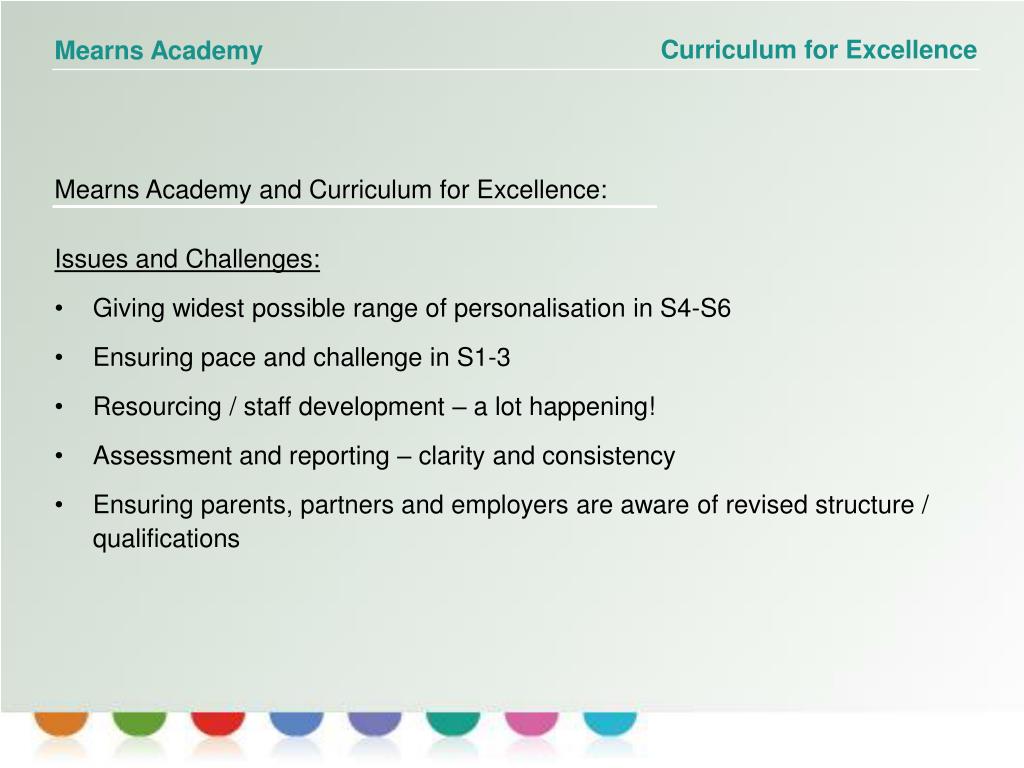 Mearns Academy

Curriculum for Excellence

Mearns Academy and Curriculum for Excellence:

Issues and Challenges:

• Giving widest possible range of personalisation in S4-S6
• Ensuring pace and challenge in S1-3
• Resourcing / staff development – a lot happening!
• Assessment and reporting – clarity and consistency
• Ensuring parents, partners and employers are aware of revised structure / qualifications